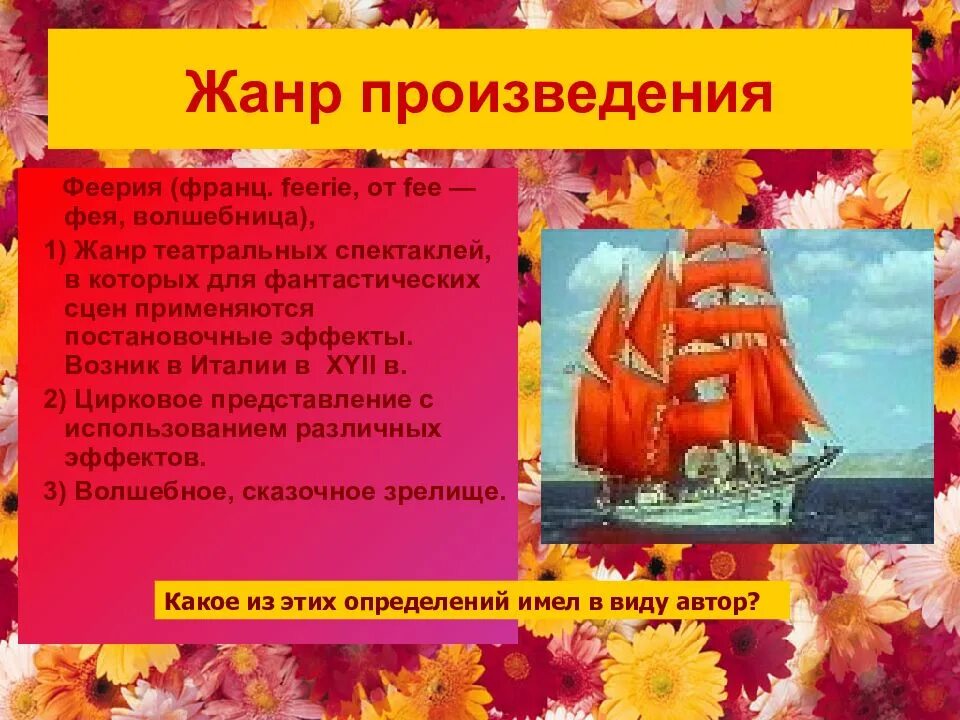 Жанр произведения

Феерия (франц. feerie, от fee — фея, волшебница),

1) Жанр театральных спектаклей, в которых для фантастических сцен применяются постановочные эффекты. Возник в Италии в XYII в.

2) Цирковое представление с использованием различных эффектов.

3) Волшебное, сказочное зрелище.

Какое из этих определений имел в виду автор?